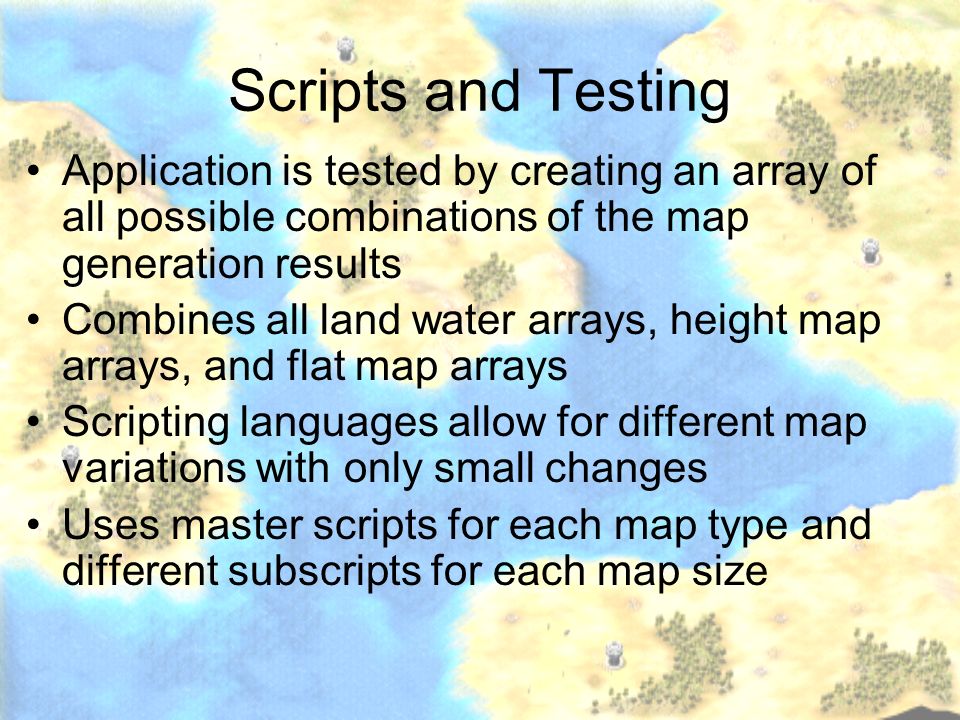 Scripts and Testing

• Application is tested by creating an array of all possible combinations of the map generation results
• Combines all land water arrays, height map arrays, and flat map arrays
• Scripting languages allow for different map variations with only small changes
• Uses master scripts for each map type and different subscripts for each map size